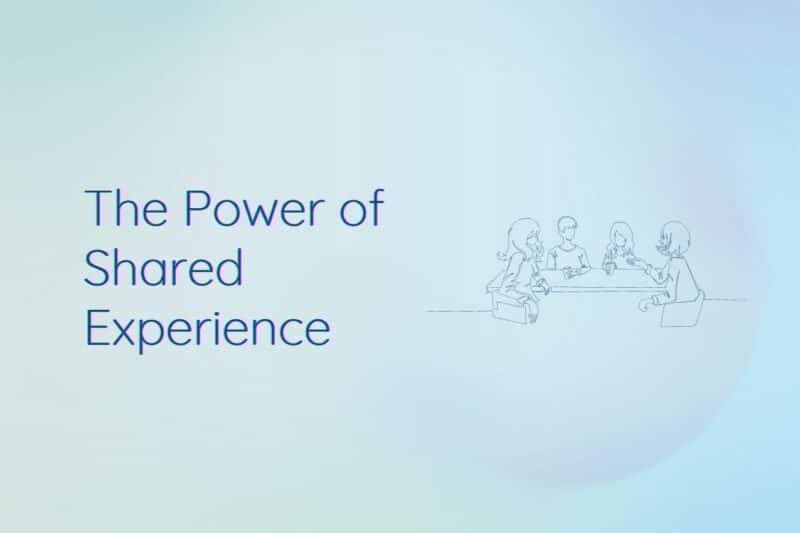 The Power of Shared Experience